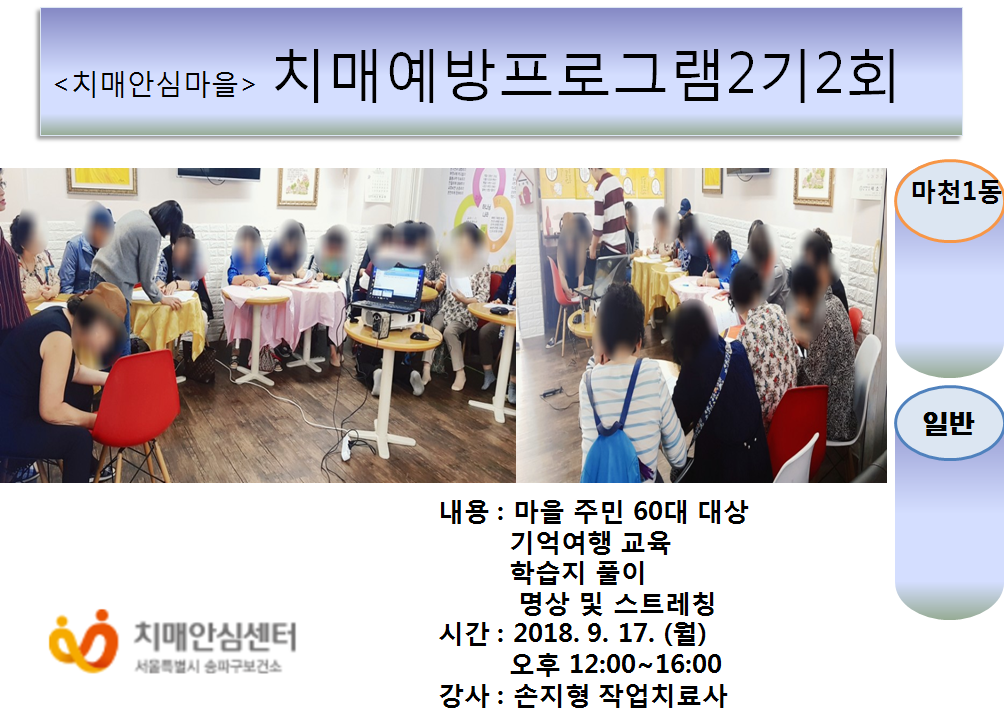 <치매안심마을> 치매예방프로그램2기2회

마천1동

일반

내용 : 마을 주민 60대 대상
기억여행 교육
학습지 풀이
명상 및 스트레칭
시간 : 2018. 9. 17. (월)
오후 12:00~16:00
강사 : 손지형 작업치료사

치매안심센터
서울특별시 송파구보건소